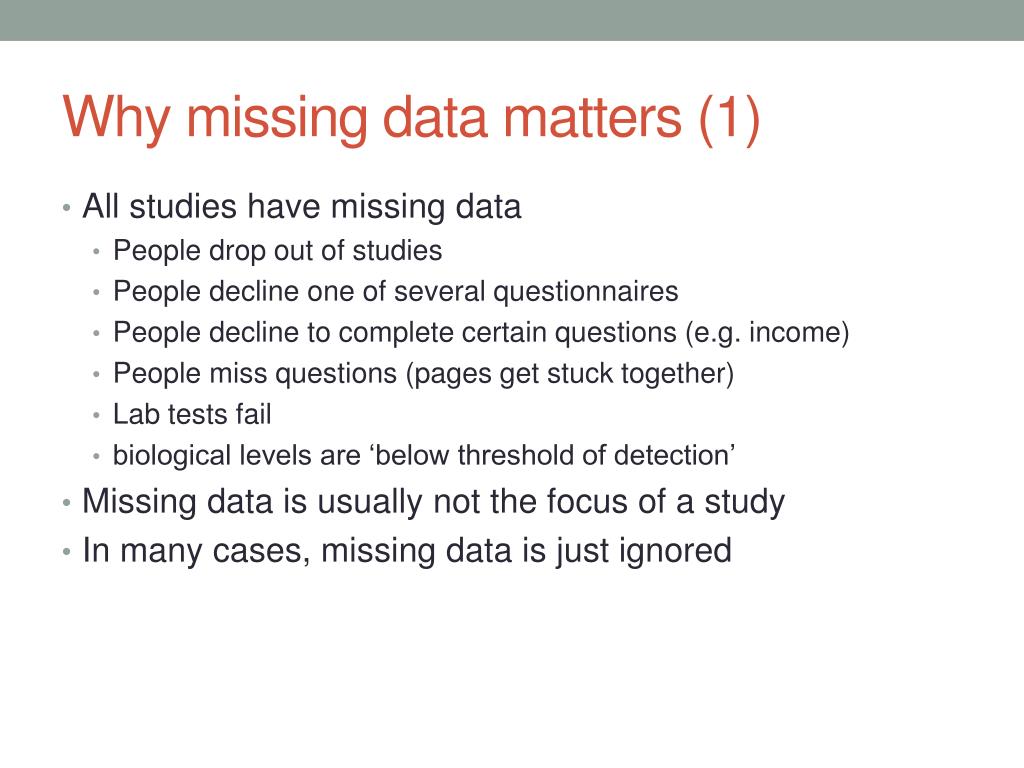 Why missing data matters (1)

• All studies have missing data
  • People drop out of studies
  • People decline one of several questionnaires
  • People decline to complete certain questions (e.g. income)
  • People miss questions (pages get stuck together)
  • Lab tests fail
  • biological levels are ‘below threshold of detection’
• Missing data is usually not the focus of a study
• In many cases, missing data is just ignored